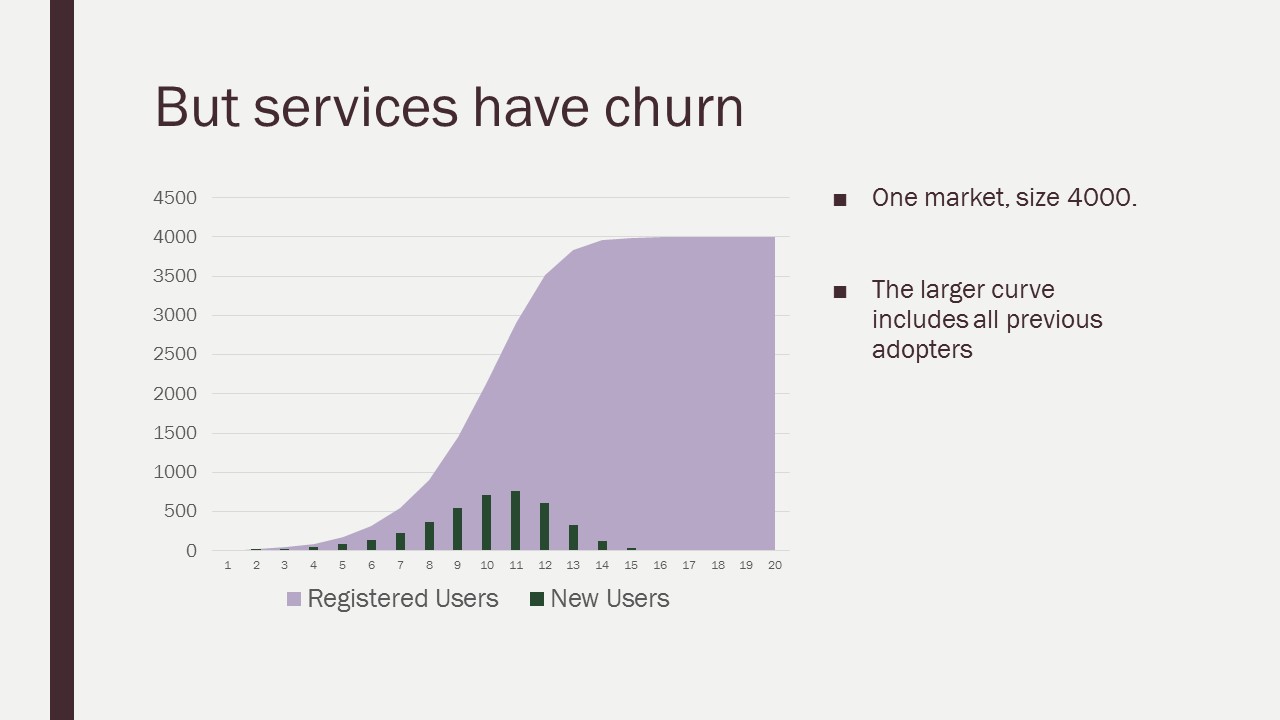 But services have churn

4500
4000
3500
3000
2500
2000
1500
1000
500
0

1 2 3 4 5 6 7 8 9 10 11 12 13 14 15 16 17 18 19 20

Registered Users   New Users

■ One market, size 4000.

■ The larger curve includes all previous adopters